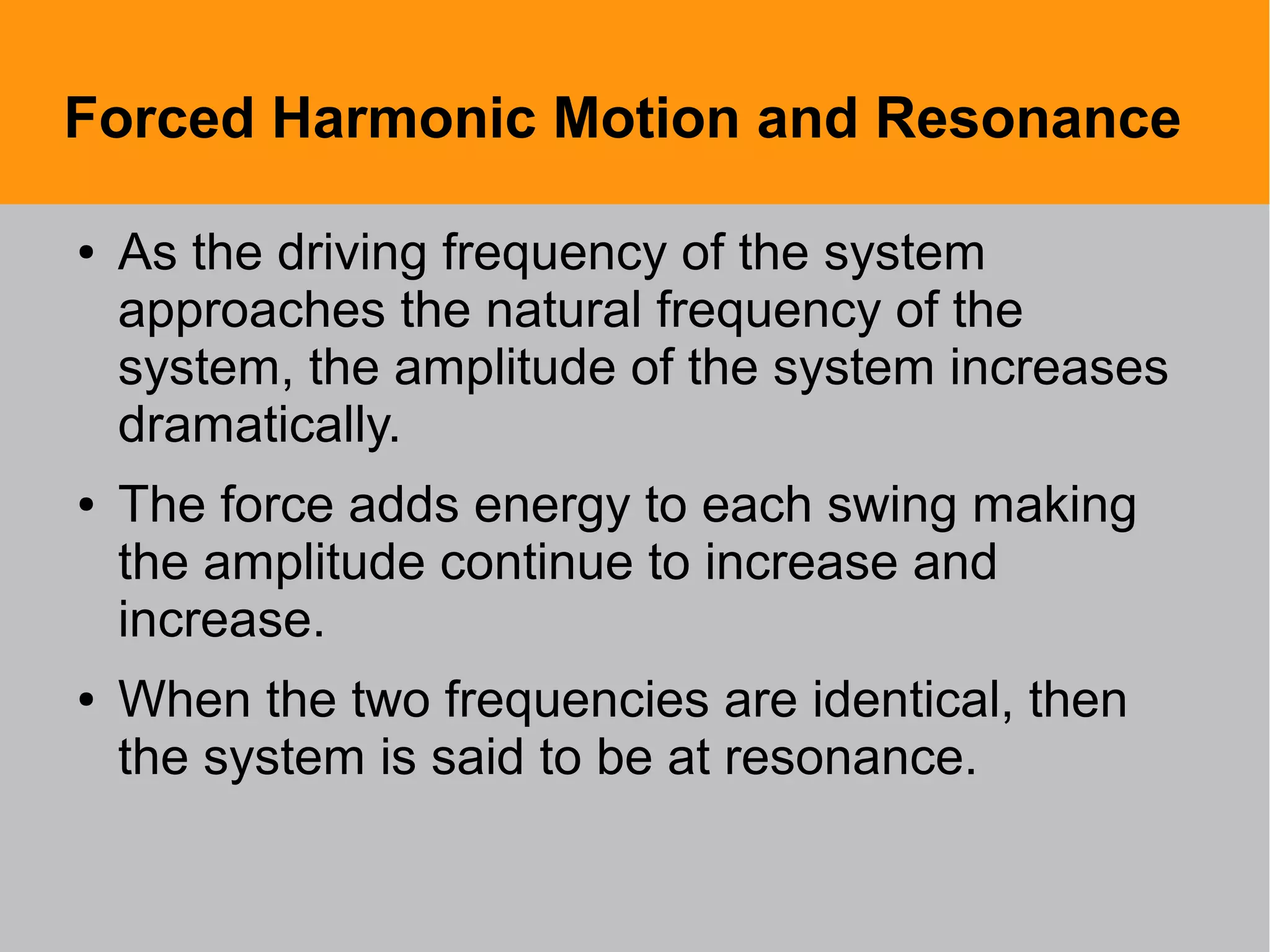 Forced Harmonic Motion and Resonance

• As the driving frequency of the system approaches the natural frequency of the system, the amplitude of the system increases dramatically.

• The force adds energy to each swing making the amplitude continue to increase and increase.

• When the two frequencies are identical, then the system is said to be at resonance.